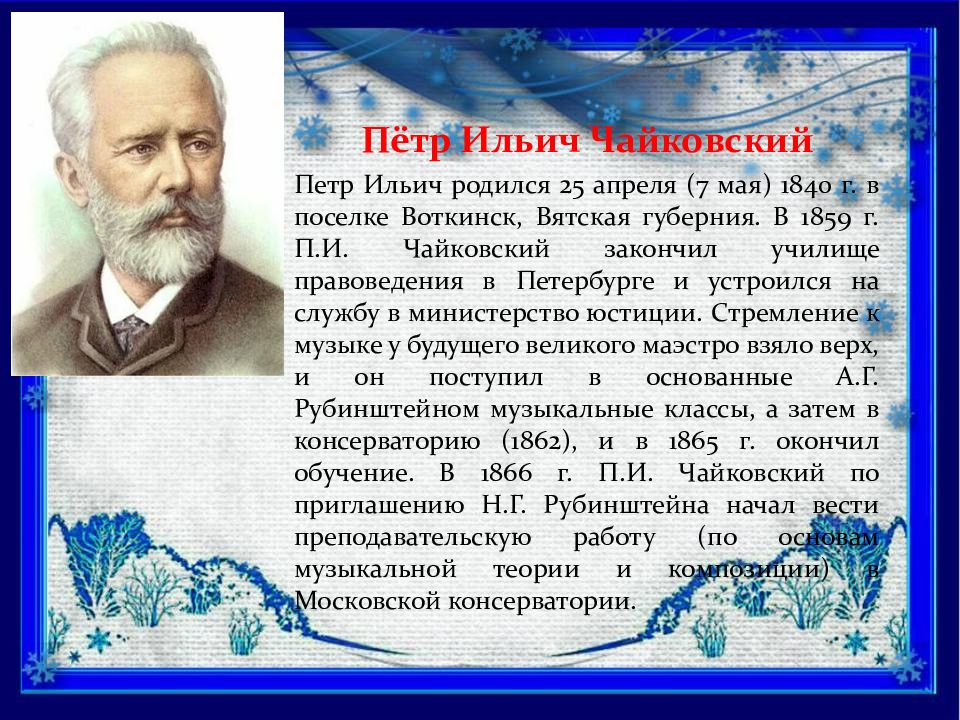 Пётр Ильич Чайковский

Петр Ильич родился 25 апреля (7 мая) 1840 г. в поселке Воткинск, Вятская губерния. В 1859 г. П.И. Чайковский закончил училище правоведения в Петербурге и устроился на службу в министерство юстиции. Стремление к музыке у будущего великого маэстро взяло верх, и он поступил в основанные А.Г. Рубинштейном музыкальные классы, а затем в консерваторию (1862), и в 1865 г. окончил обучение. В 1866 г. П.И. Чайковский по приглашению Н.Г. Рубинштейна начал вести преподавательскую работу (по основам музыкальной теории и композиции) в Московской консерватории.